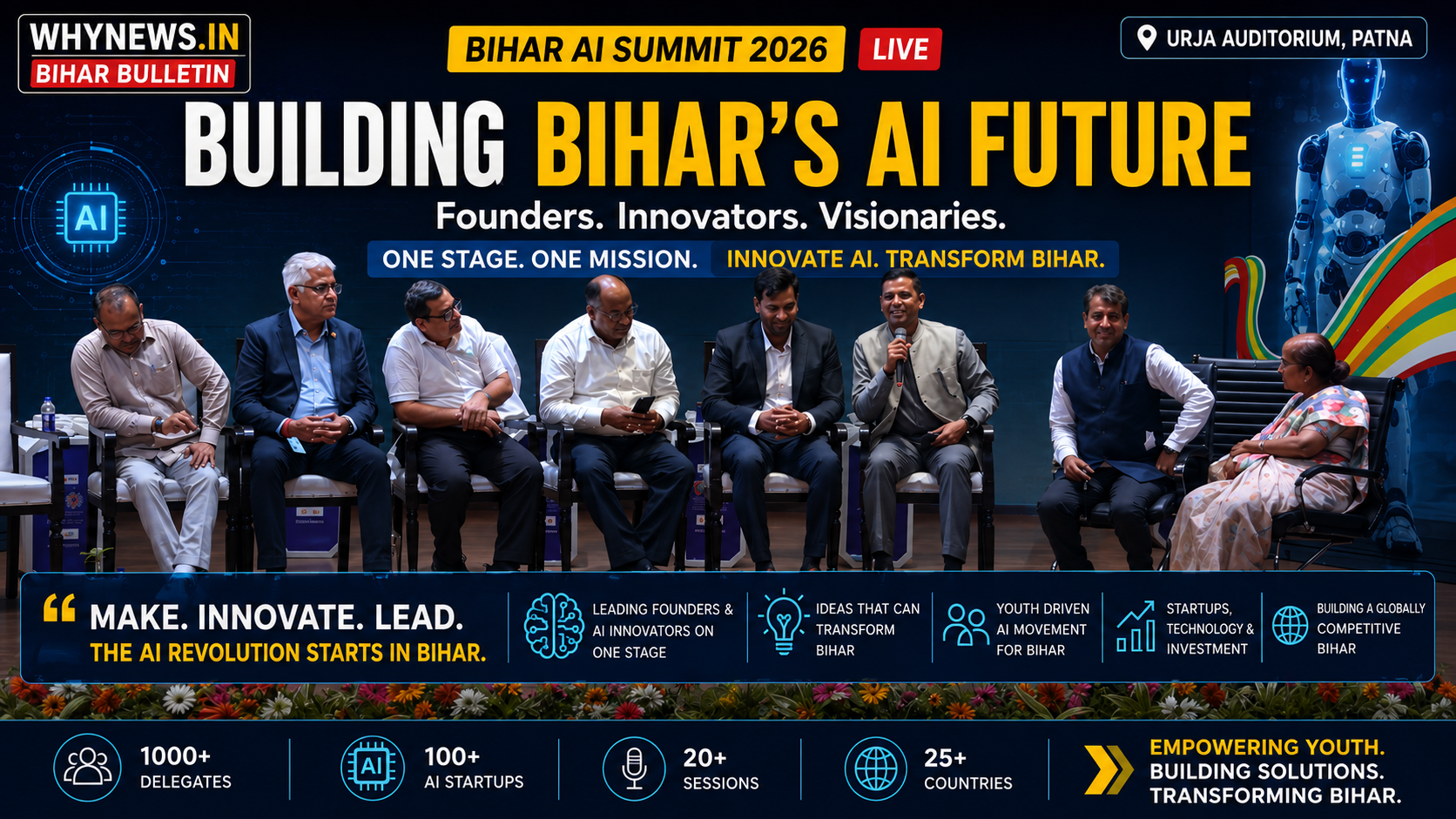 WHYNEWS.IN
BIHAR BULLETIN

BIHAR AI SUMMIT 2026 LIVE

URJA AUDITORIUM, PATNA

BUILDING BIHAR'S AI FUTURE

Founders. Innovators. Visionaries.

ONE STAGE. ONE MISSION. INNOVATE AI. TRANSFORM BIHAR.

AI

MAKE. INNOVATE. LEAD.
THE AI REVOLUTION STARTS IN BIHAR.

LEADING FOUNDERS & AI INNOVATORS ON ONE STAGE

IDEAS THAT CAN TRANSFORM BIHAR

YOUTH DRIVEN AI MOVEMENT FOR BIHAR

STARTUPS, TECHNOLOGY & INVESTMENT

BUILDING A GLOBALLY COMPETITIVE BIHAR

1000+ DELEGATES

AI 100+ AI STARTUPS

20+ SESSIONS

25+ COUNTRIES

EMPOWERING YOUTH.
BUILDING SOLUTIONS.
TRANSFORMING BIHAR.